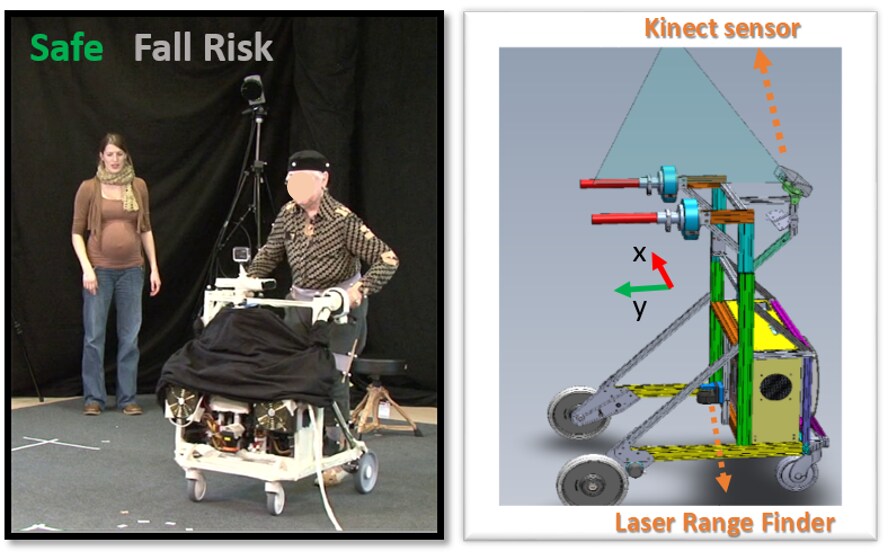 Safe Fall Risk

Kinect sensor

x

y

Laser Range Finder